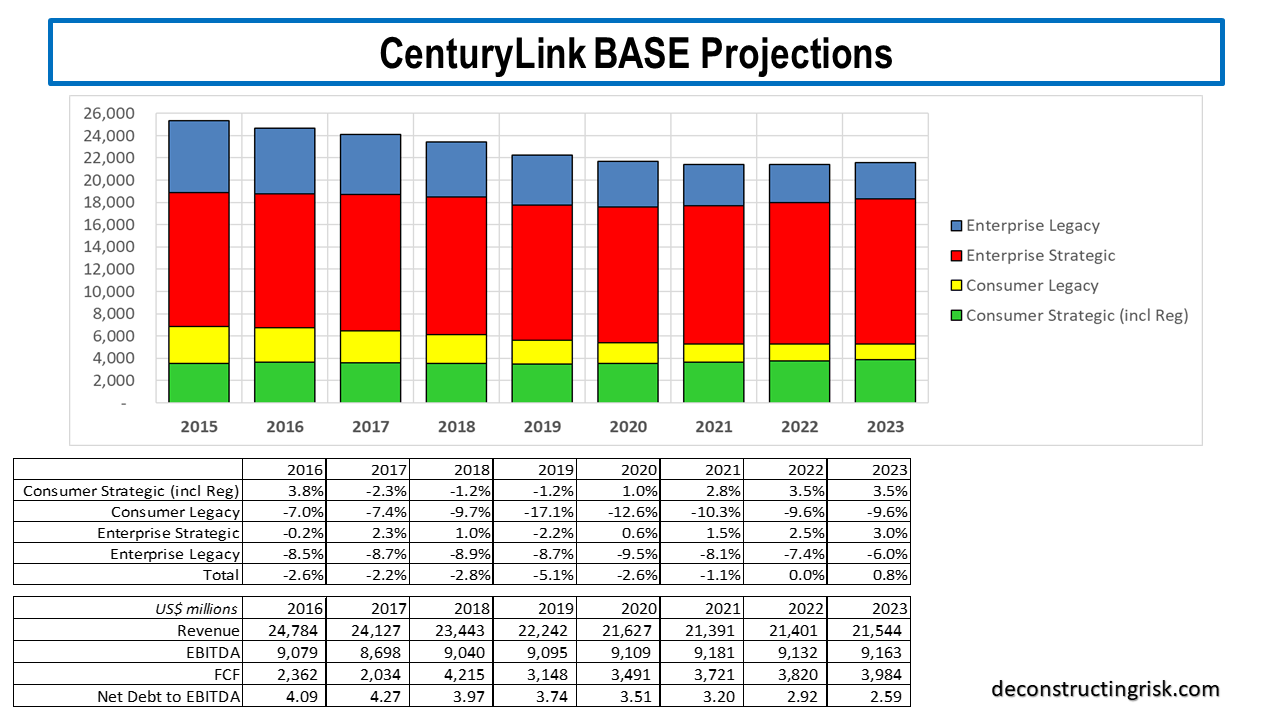 CenturyLink BASE Projections

26,000
24,000
22,000
20,000
18,000
16,000
14,000
12,000
10,000
8,000
6,000
4,000
2,000
-

2015 2016 2017 2018 2019 2020 2021 2022 2023

Enterprise Legacy
Enterprise Strategic
Consumer Legacy
Consumer Strategic (incl Reg)

| | 2016 | 2017 | 2018 | 2019 | 2020 | 2021 | 2022 | 2023 |
|---|---|---|---|---|---|---|---|---|
| Consumer Strategic (incl Reg) | 3.8% | -2.3% | -1.2% | -1.2% | 1.0% | 2.8% | 3.5% | 3.5% |
| Consumer Legacy | -7.0% | -7.4% | -9.7% | -17.1% | -12.6% | -10.3% | -9.6% | -9.6% |
| Enterprise Strategic | -0.2% | 2.3% | 1.0% | -2.2% | 0.6% | 1.5% | 2.5% | 3.0% |
| Enterprise Legacy | -8.5% | -8.7% | -8.9% | -8.7% | -9.5% | -8.1% | -7.4% | -6.0% |
| Total | -2.6% | -2.2% | -2.8% | -5.1% | -2.6% | -1.1% | 0.0% | 0.8% |

| US$ millions | 2016 | 2017 | 2018 | 2019 | 2020 | 2021 | 2022 | 2023 |
|---|---|---|---|---|---|---|---|---|
| Revenue | 24,784 | 24,127 | 23,443 | 22,242 | 21,627 | 21,391 | 21,401 | 21,544 |
| EBITDA | 9,079 | 8,698 | 9,040 | 9,095 | 9,109 | 9,181 | 9,132 | 9,163 |
| FCF | 2,362 | 2,034 | 4,215 | 3,148 | 3,491 | 3,721 | 3,820 | 3,984 |
| Net Debt to EBITDA | 4.09 | 4.27 | 3.97 | 3.74 | 3.51 | 3.20 | 2.92 | 2.59 |

deconstructingrisk.com